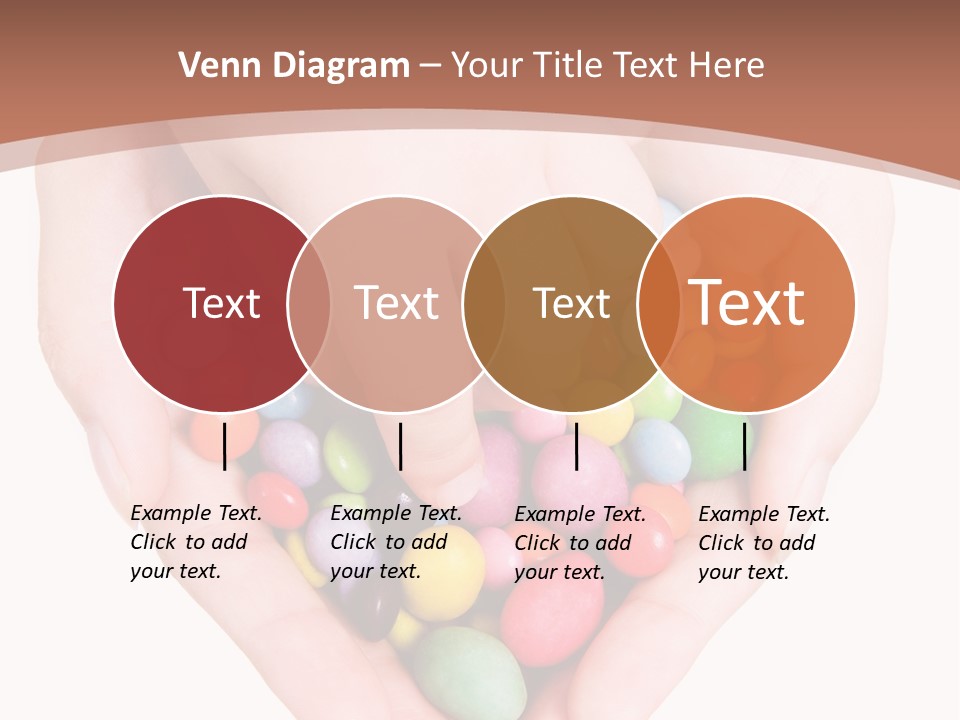 Venn Diagram – Your Title Text Here

Text

Text

Text

Text

Example Text. Click to add your text.

Example Text. Click to add your text.

Example Text. Click to add your text.

Example Text. Click to add your text.